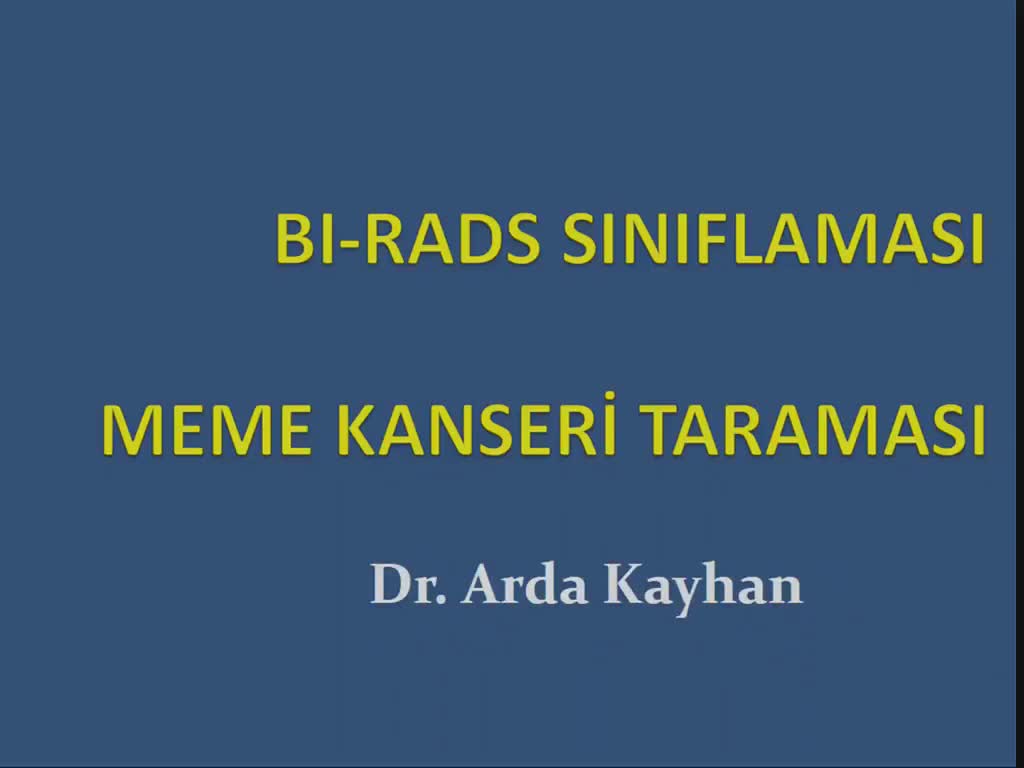 BI-RADS SINIFLAMASI

MEME KANSERİ TARAMASI

Dr. Arda Kayhan